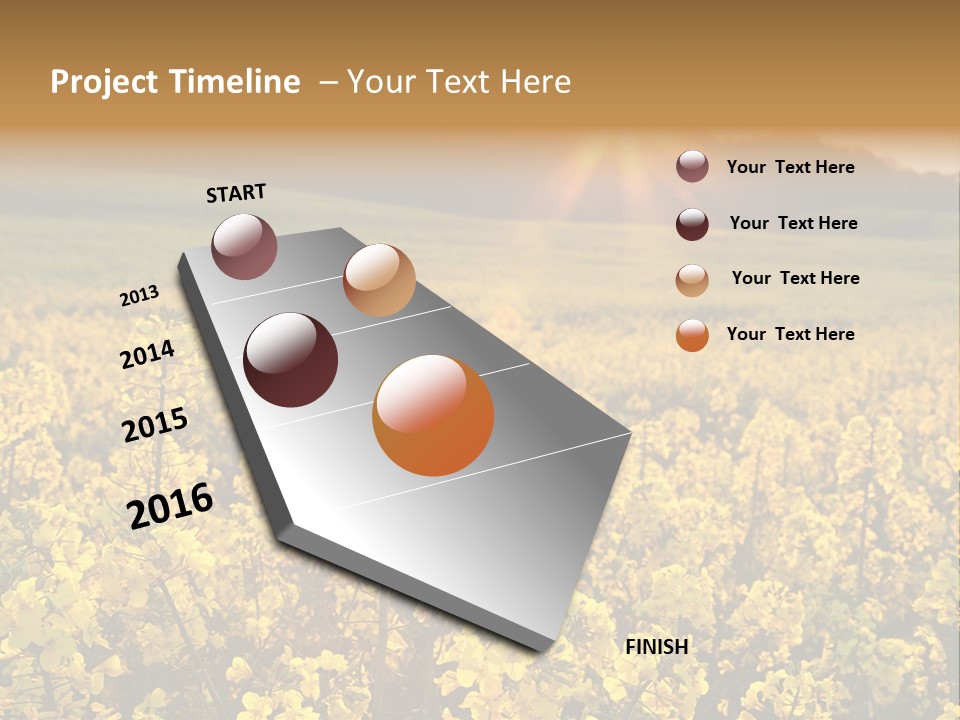 Project Timeline – Your Text Here

START

2013

2014

2015

2016

FINISH

Your Text Here

Your Text Here

Your Text Here

Your Text Here